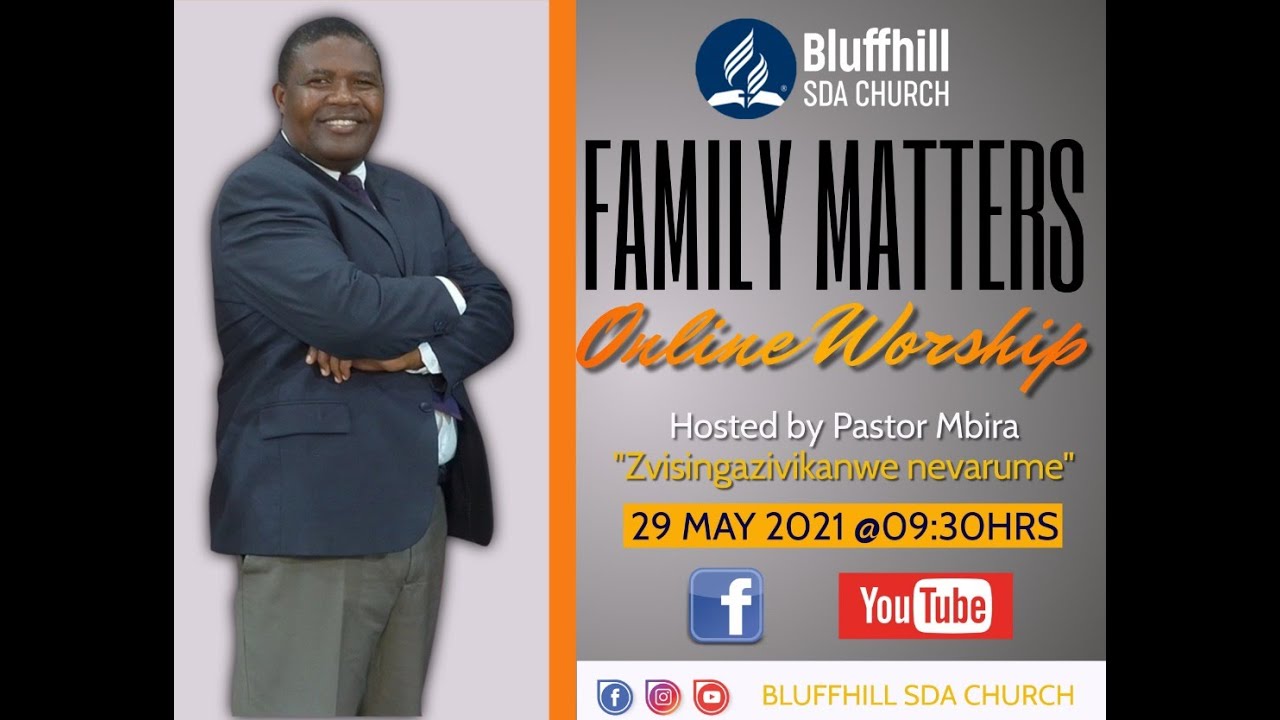 Bluffhill SDA CHURCH

FAMILY MATTERS

Online Worship

Hosted by Pastor Mbira
"Zvisingazivikanwe nevarume"

29 MAY 2021 @09:30HRS

f

YouTube

BLUFFHILL SDA CHURCH